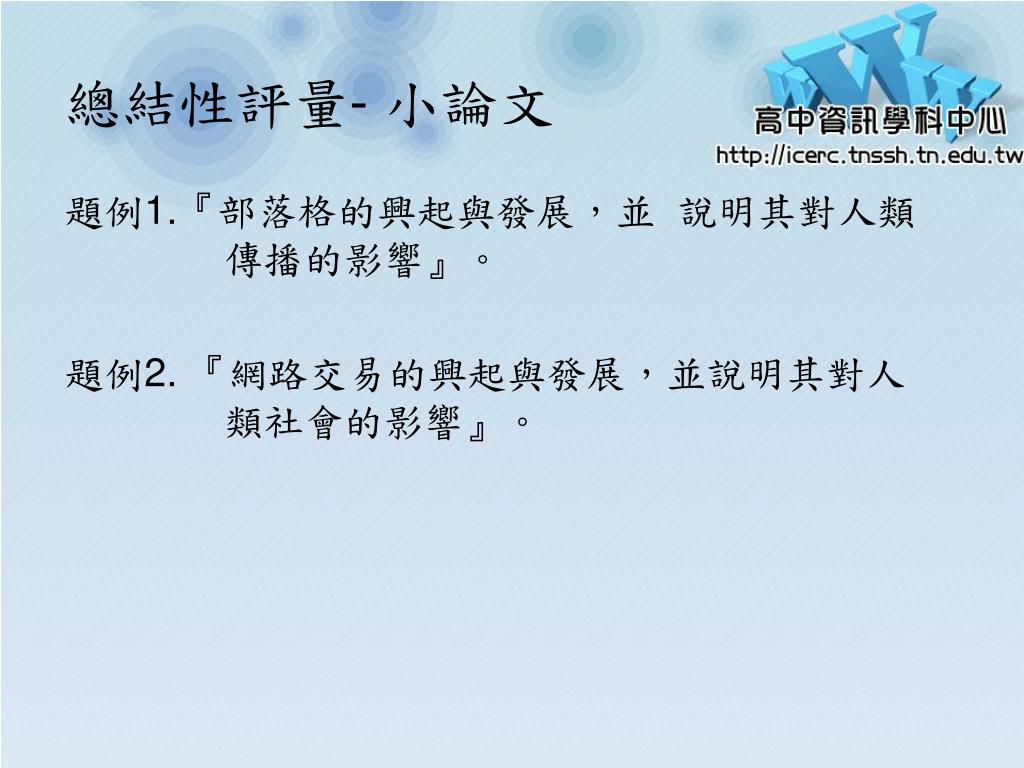 總結性評量- 小論文

WWW

高中資訊學科中心
http://icerc.tnssh.tn.edu.tw

題例1.『部落格的興起與發展，並 說明其對人類傳播的影響』。

題例2. 『網路交易的興起與發展，並說明其對人類社會的影響』。